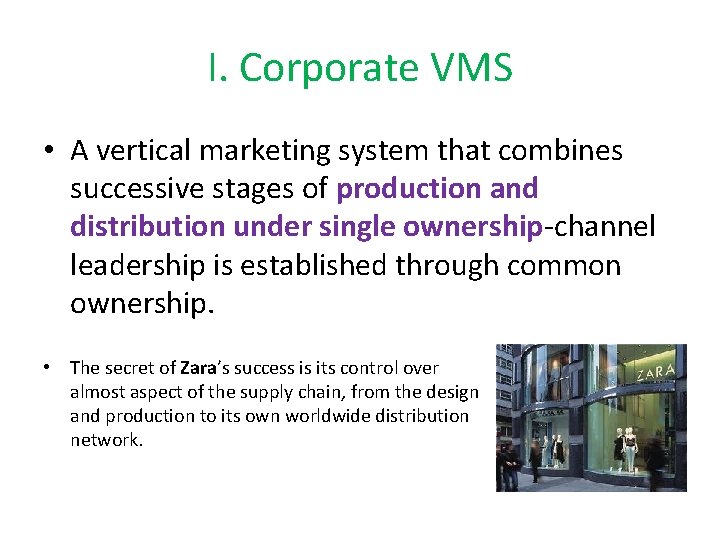 I. Corporate VMS

• A vertical marketing system that combines successive stages of production and distribution under single ownership-channel leadership is established through common ownership.

• The secret of Zara's success is its control over almost aspect of the supply chain, from the design and production to its own worldwide distribution network.

ZARA